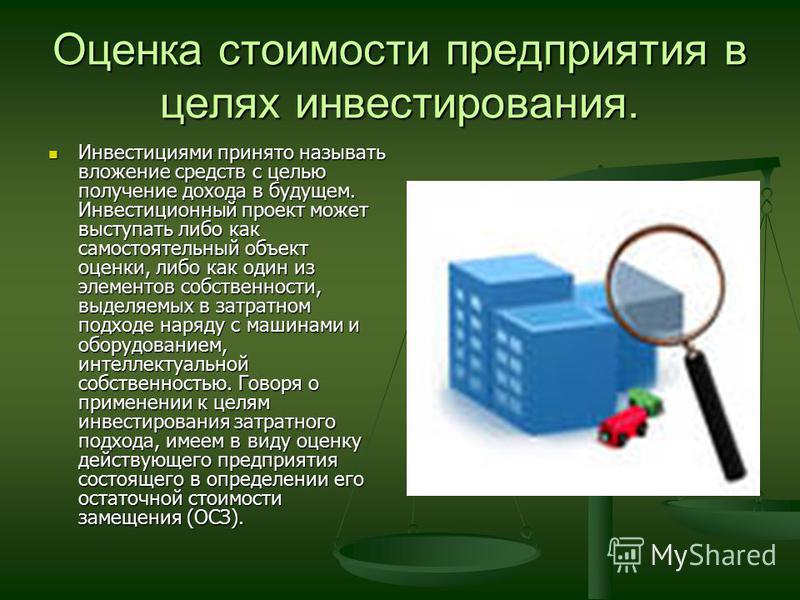 Оценка стоимости предприятия в целях инвестирования.

Инвестициями принято называть вложение средств с целью получение дохода в будущем. Инвестиционный проект может выступать либо как самостоятельный объект оценки, либо как один из элементов собственности, выделяемых в затратном подходе наряду с машинами и оборудованием, интеллектуальной собственностью. Говоря о применении к целям инвестирования затратного подхода, имеем в виду оценку действующего предприятия состоящего в определении его остаточной стоимости замещения (ОСЗ).

MyShared